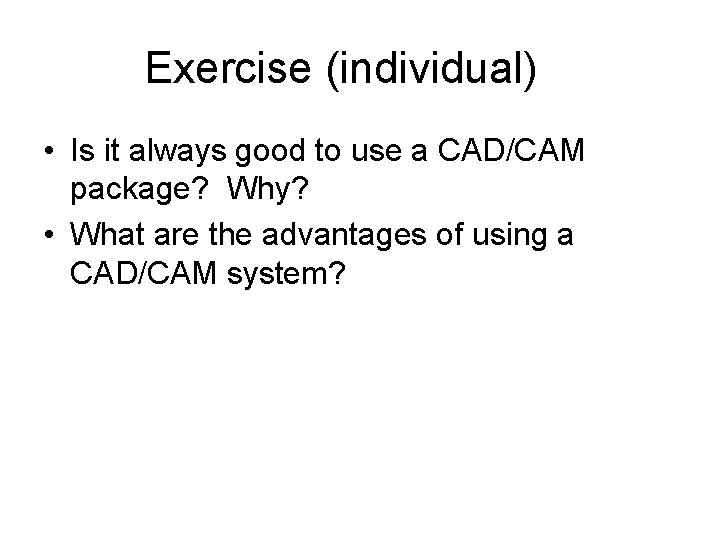 Exercise (individual)

• Is it always good to use a CAD/CAM package? Why?
• What are the advantages of using a CAD/CAM system?